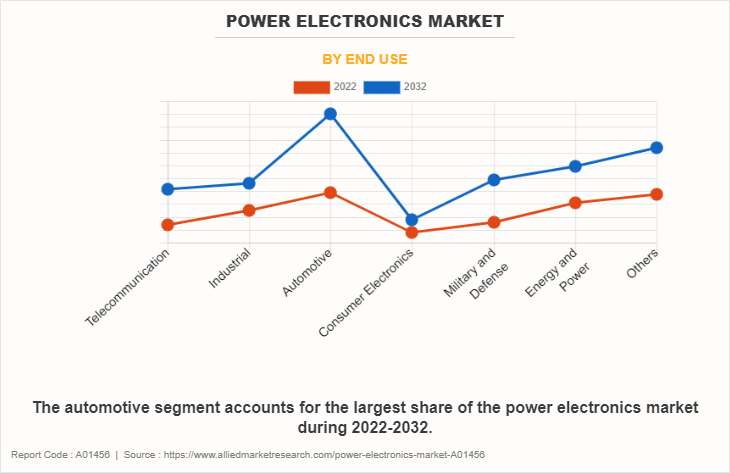 POWER ELECTRONICS MARKET

BY END USE

2022 2032

Telecommunication
Industrial
Automotive
Consumer Electronics
Military and Defense
Energy and Power
Others

The automotive segment accounts for the largest share of the power electronics market during 2022-2032.

Report Code : A01456 | Source : https://www.alliedmarketresearch.com/power-electronics-market-A01456